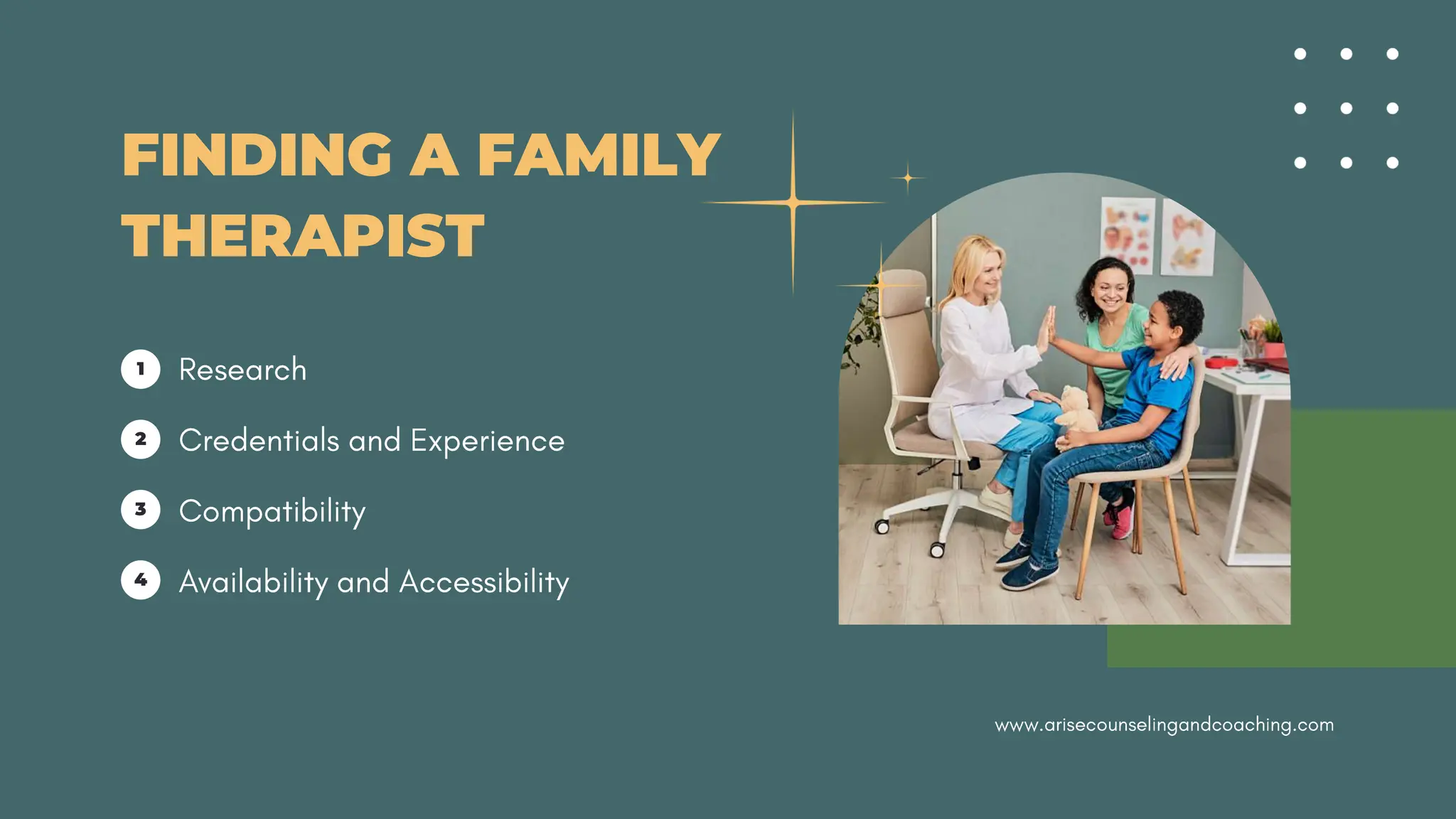 FINDING A FAMILY THERAPIST

1 Research

2 Credentials and Experience

3 Compatibility

4 Availability and Accessibility

www.arisecounselingandcoaching.com